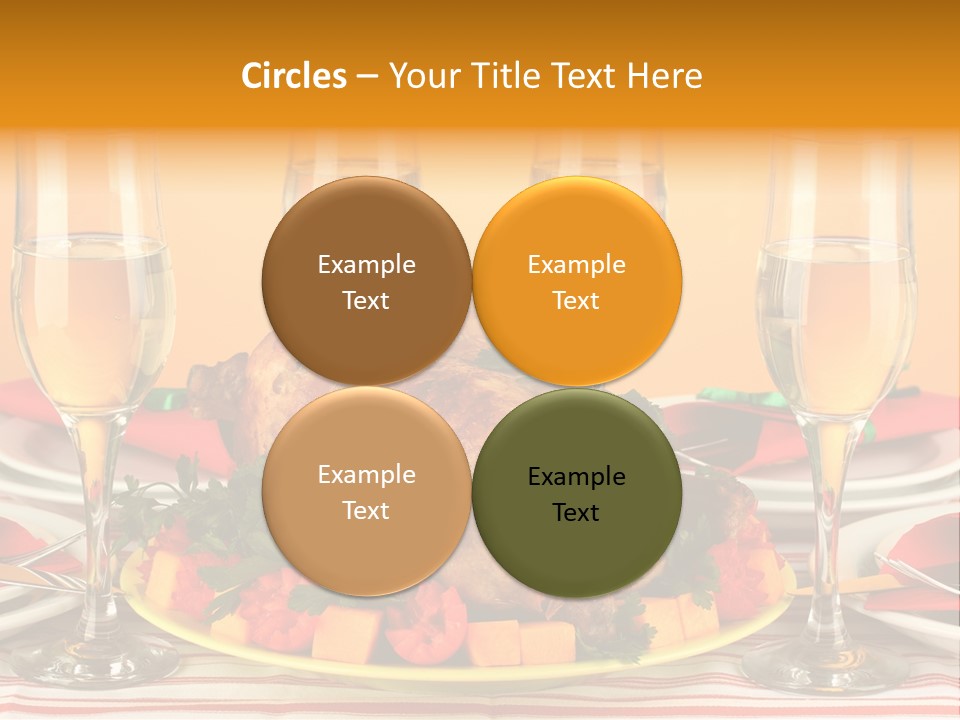 Circles – Your Title Text Here

Example Text

Example Text

Example Text

Example Text